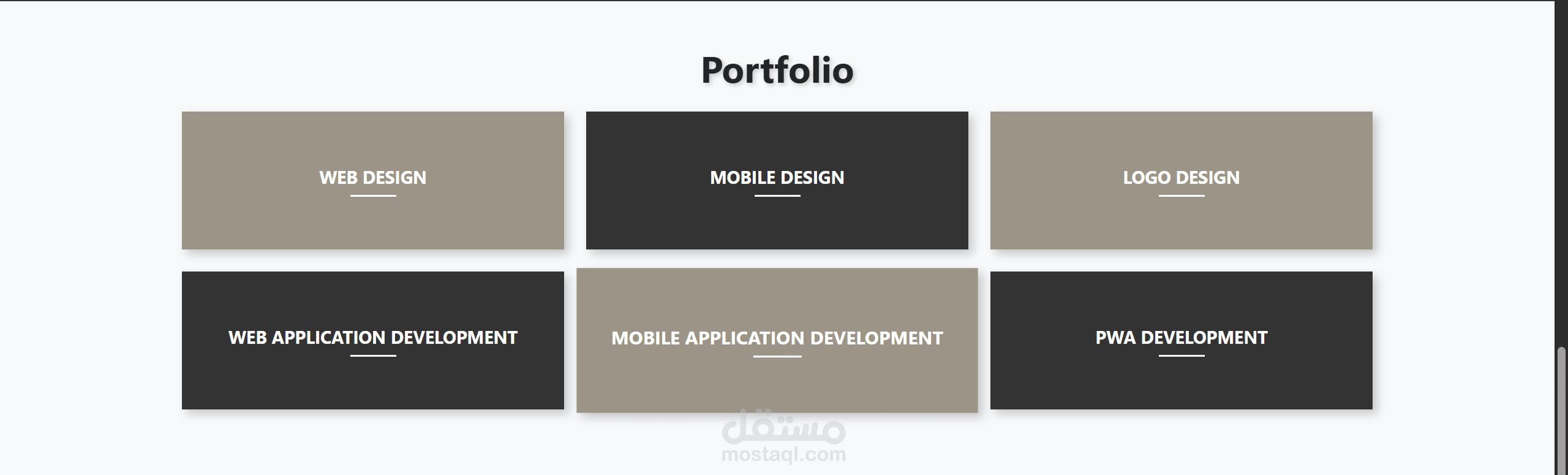 Portfolio

WEB DESIGN

MOBILE DESIGN

LOGO DESIGN

WEB APPLICATION DEVELOPMENT

MOBILE APPLICATION DEVELOPMENT

PWA DEVELOPMENT

مستقل
mostaql.com